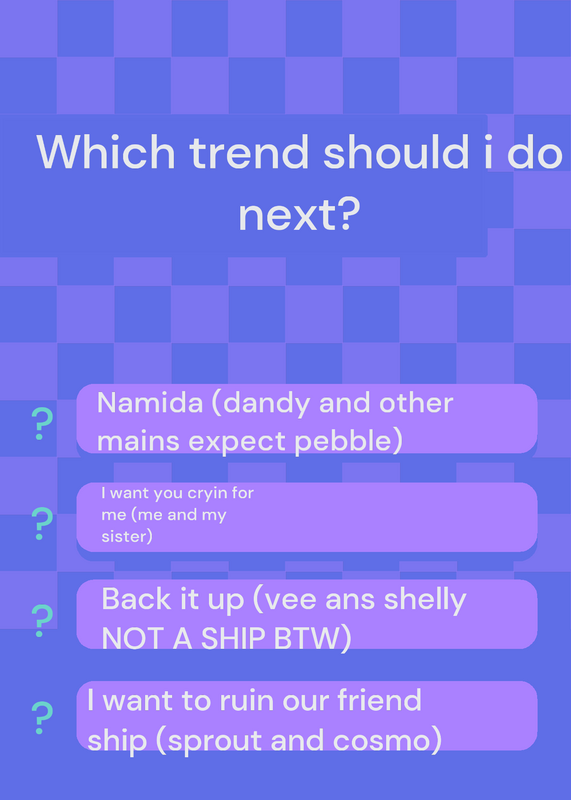 Which trend should i do next?

? Namida (dandy and other mains expect pebble)

? I want you cryin for me (me and my sister)

? Back it up (vee ans shelly NOT A SHIP BTW)

? I want to ruin our friend ship (sprout and cosmo)